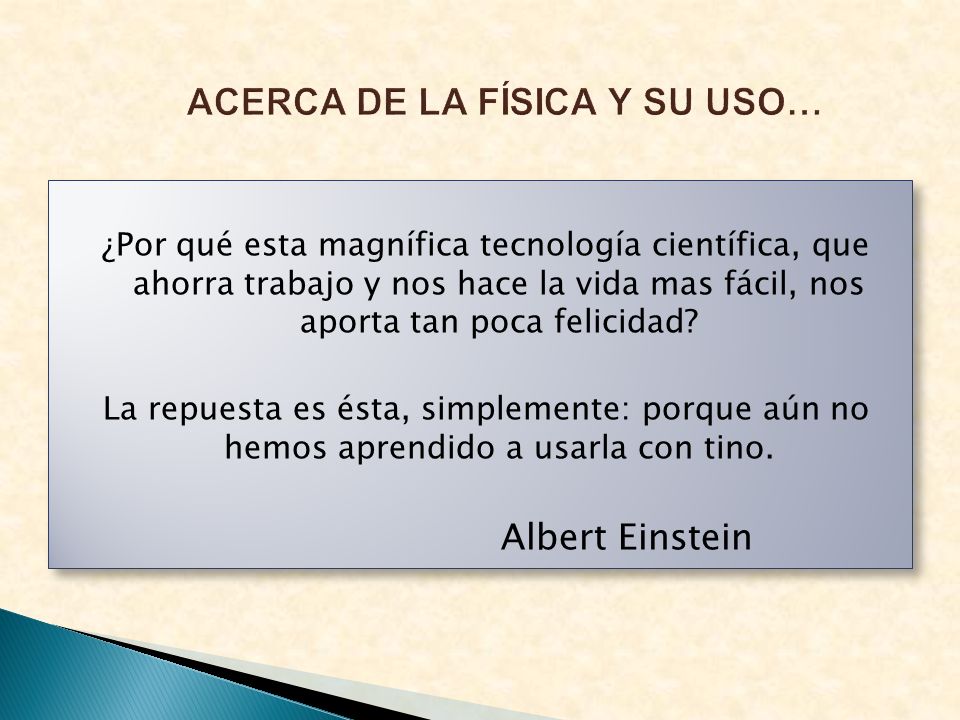 ACERCA DE LA FÍSICA Y SU USO…

¿Por qué esta magnífica tecnología científica, que ahorra trabajo y nos hace la vida mas fácil, nos aporta tan poca felicidad?

La repuesta es ésta, simplemente: porque aún no hemos aprendido a usarla con tino.

Albert Einstein